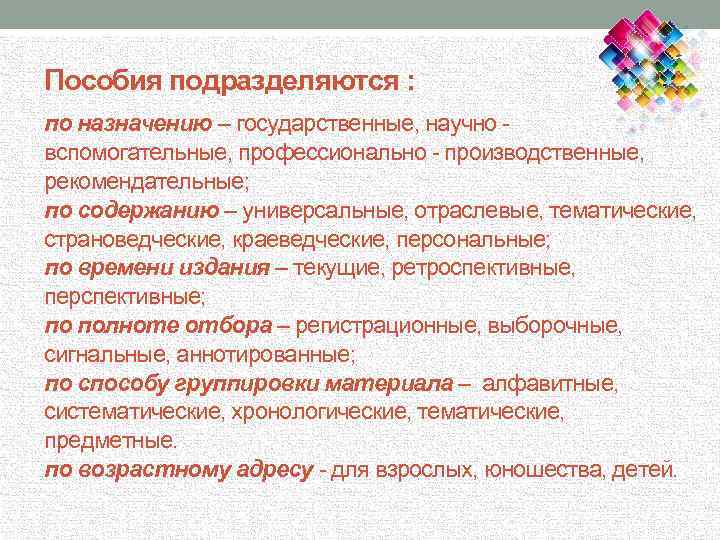 Пособия подразделяются :

по назначению – государственные, научно - вспомогательные, профессионально - производственные, рекомендательные;
по содержанию – универсальные, отраслевые, тематические, страноведческие, краеведческие, персональные;
по времени издания – текущие, ретроспективные, перспективные;
по полноте отбора – регистрационные, выборочные, сигнальные, аннотированные;
по способу группировки материала – алфавитные, систематические, хронологические, тематические, предметные.
по возрастному адресу - для взрослых, юношества, детей.